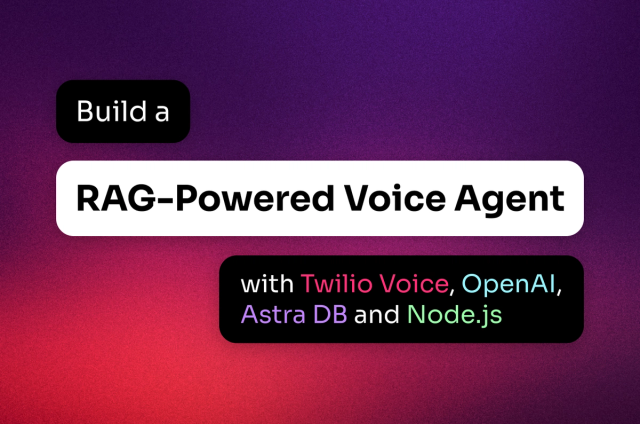 Build a

RAG-Powered Voice Agent

with Twilio Voice, OpenAI, Astra DB and Node.js